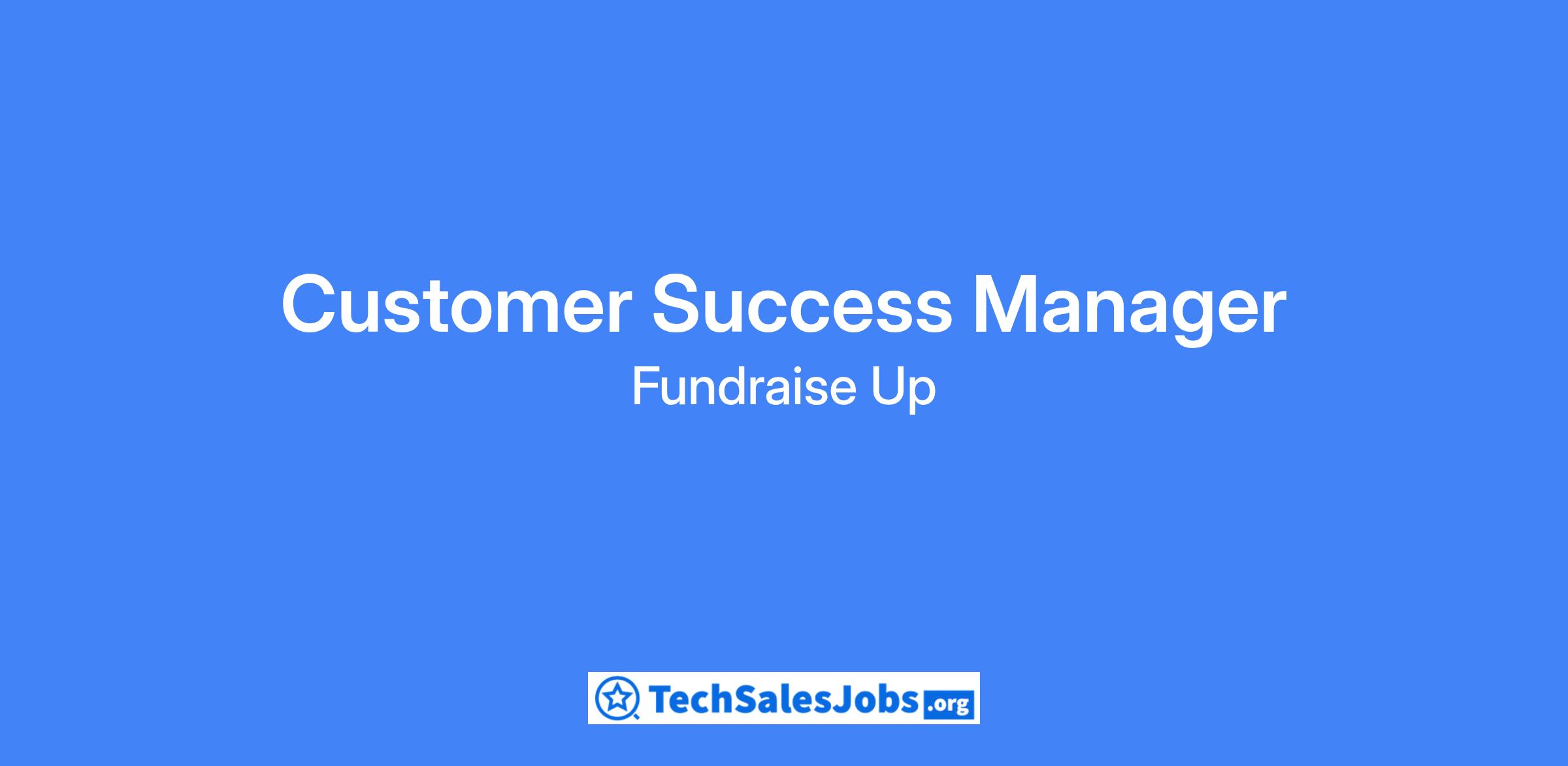 Customer Success Manager
Fundraise Up

TechSalesJobs.org